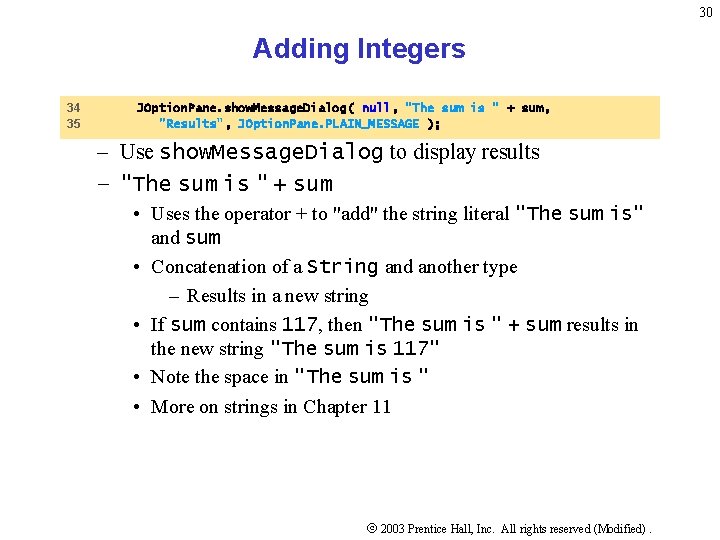 30

Adding Integers

34 JOptionPane.showMessageDialog( null, "The sum is " + sum,
35 "Results", JOptionPane.PLAIN_MESSAGE );

– Use showMessageDialog to display results

– "The sum is " + sum

• Uses the operator + to "add" the string literal "The sum is" and sum

• Concatenation of a String and another type

– Results in a new string

• If sum contains 117, then "The sum is " + sum results in the new string "The sum is 117"

• Note the space in "The sum is "

• More on strings in Chapter 11

© 2003 Prentice Hall, Inc. All rights reserved (Modified) .